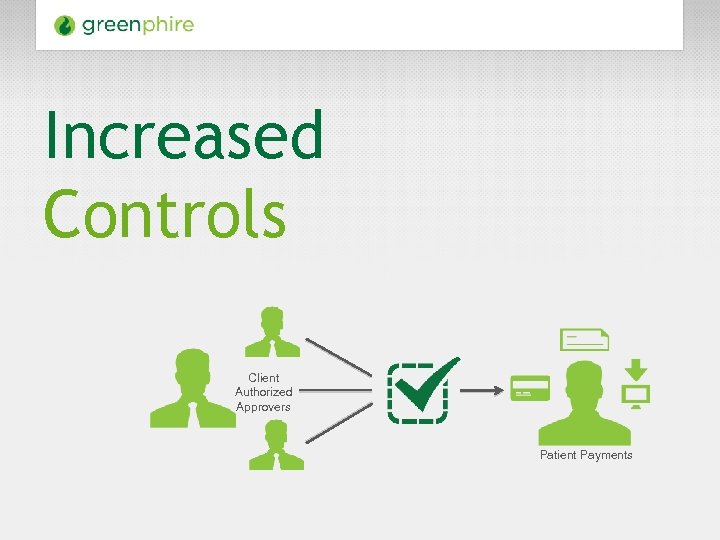 greenphire

Increased
Controls

Client
Authorized
Approvers

Patient Payments